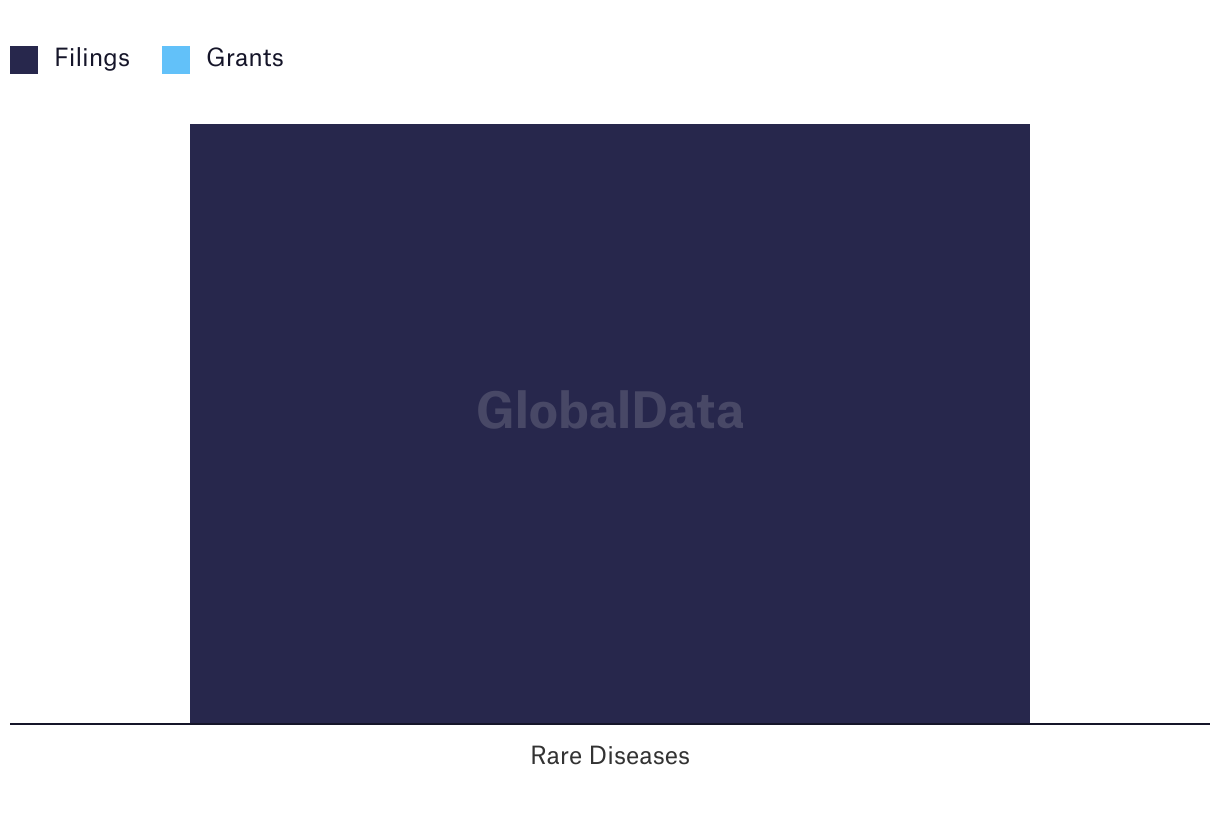 Filings Grants

GlobalData

Rare Diseases